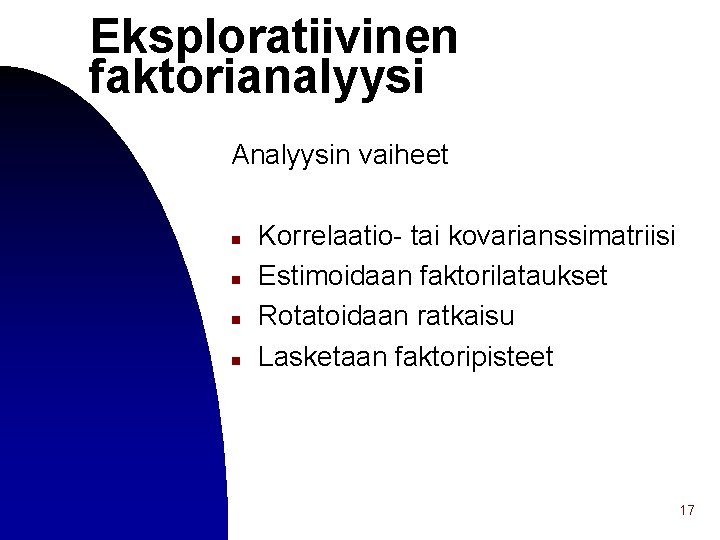 Eksploratiivinen faktorianalyysi

Analyysin vaiheet

- Korrelaatio- tai kovarianssimatriisi
- Estimoidaan faktorilataukset
- Rotatoidaan ratkaisu
- Lasketaan faktoripisteet

17